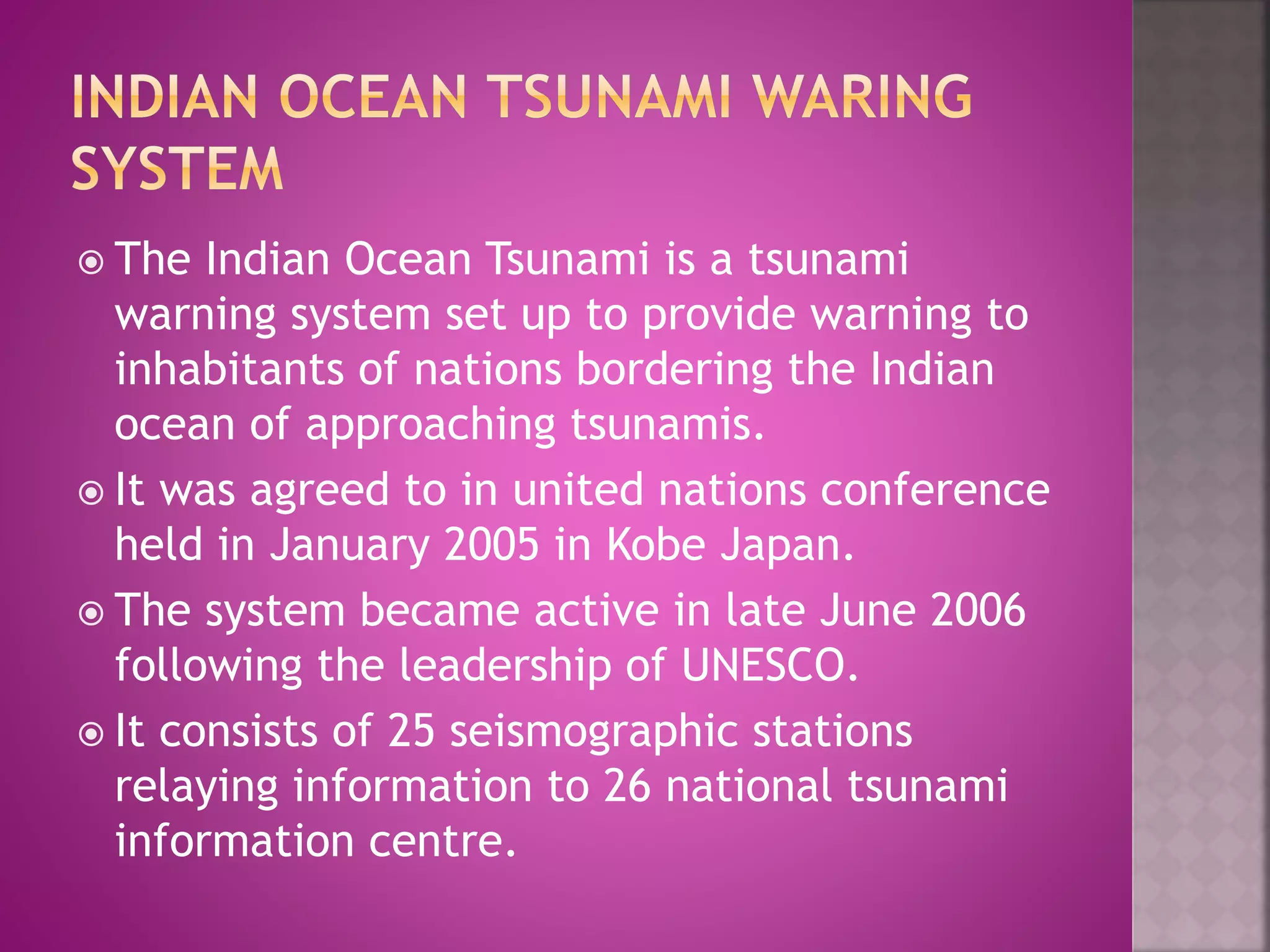 INDIAN OCEAN TSUNAMI WARING SYSTEM

The Indian Ocean Tsunami is a tsunami warning system set up to provide warning to inhabitants of nations bordering the Indian ocean of approaching tsunamis.

It was agreed to in united nations conference held in January 2005 in Kobe Japan.

The system became active in late June 2006 following the leadership of UNESCO.

It consists of 25 seismographic stations relaying information to 26 national tsunami information centre.